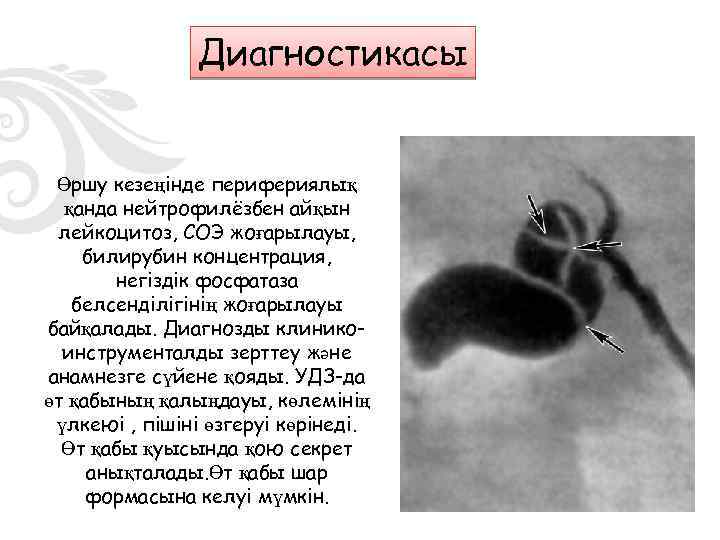 Диагностикасы

Өршу кезеңінде перифериялық қанда нейтрофилёзбен айқын лейкоцитоз, СОЭ жоғарылауы, билирубин концентрация, негіздік фосфатаза белсенділігінің жоғарылауы байқалады. Диагнозды клинико-инструменталды зерттеу және анамнезге сүйене қояды. УДЗ-да өт қабының қалыңдауы, көлемінің үлкеюі , пішіні өзгеруі көрінеді. Өт қабы қуысында қою секрет анықталады.Өт қабы шар формасына келуі мүмкін.